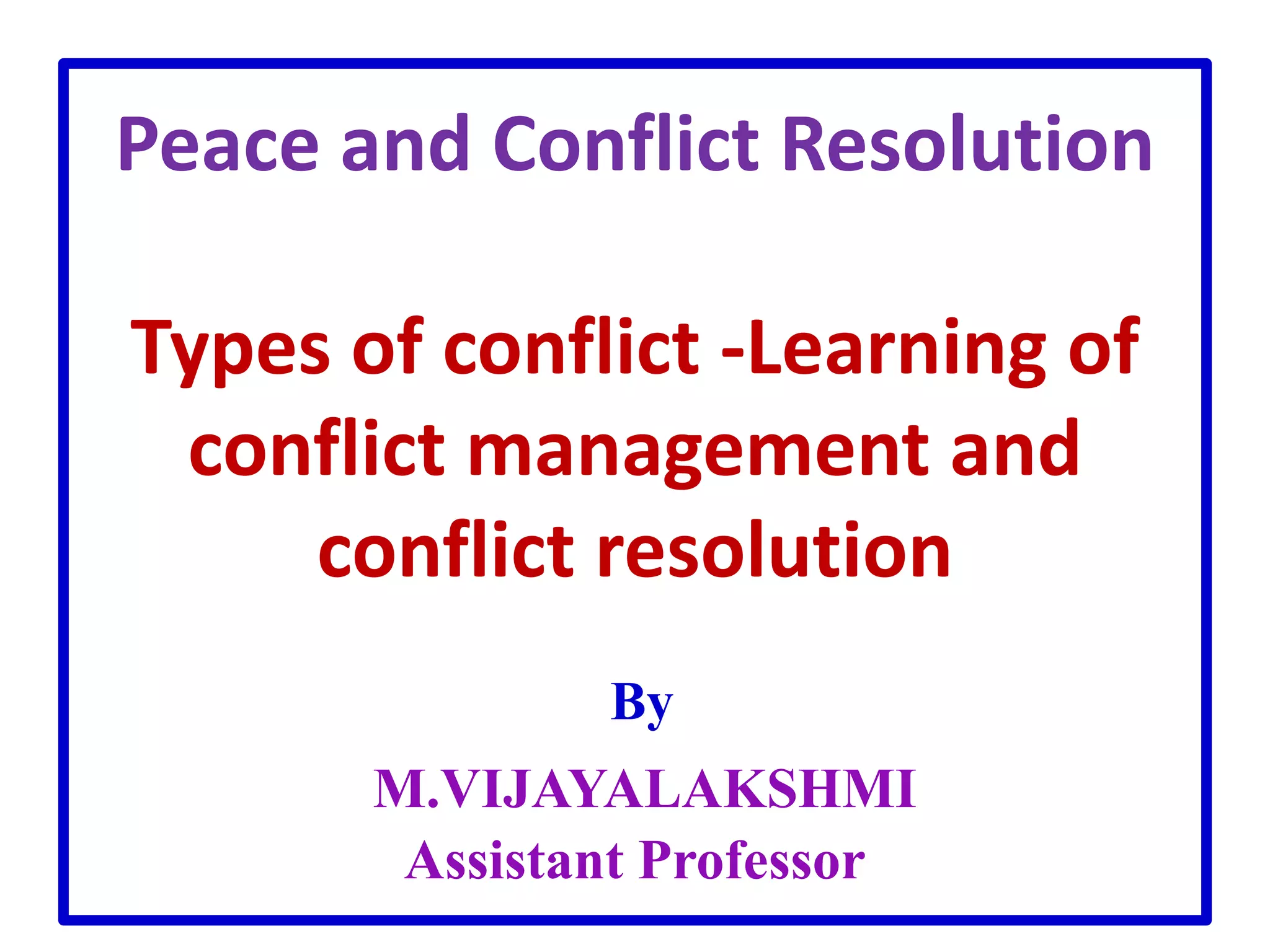 Peace and Conflict Resolution

Types of conflict -Learning of conflict management and conflict resolution

By

M.VIJAYALAKSHMI
Assistant Professor